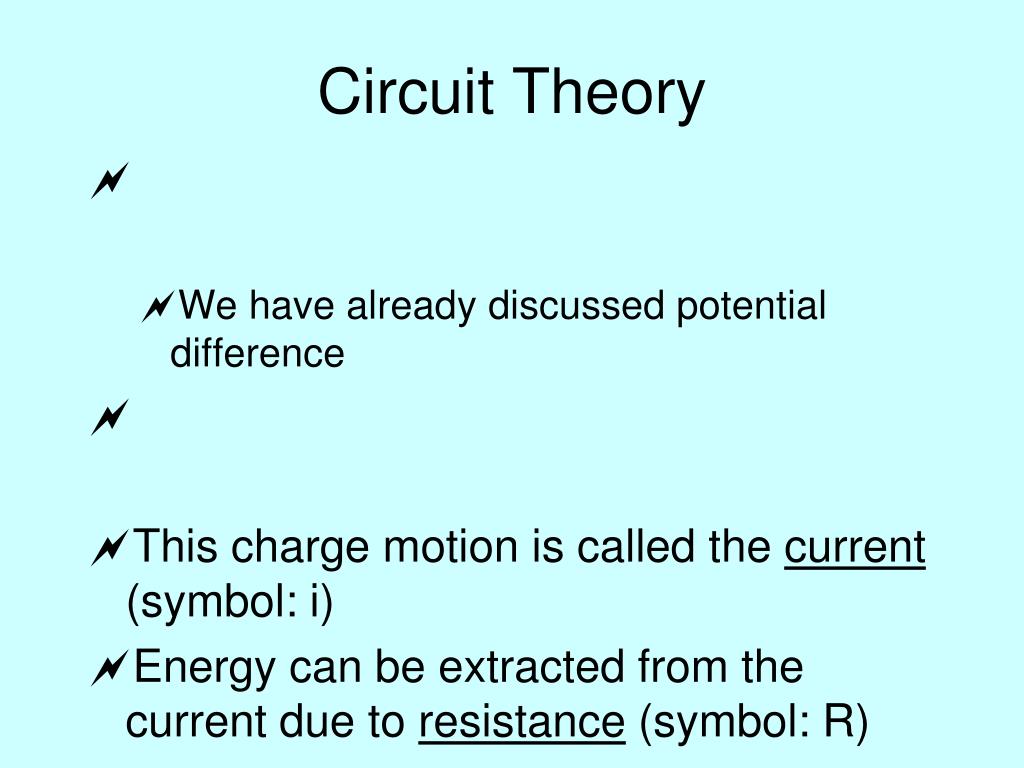 Circuit Theory

We have already discussed potential difference

This charge motion is called the current (symbol: i)

Energy can be extracted from the current due to resistance (symbol: R)